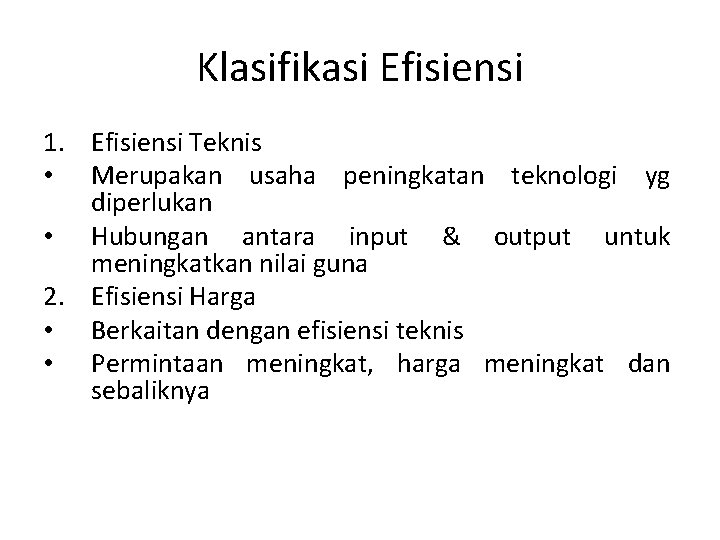 Klasifikasi Efisiensi

1. Efisiensi Teknis
• Merupakan usaha peningkatan teknologi yg diperlukan
• Hubungan antara input & output untuk meningkatkan nilai guna
2. Efisiensi Harga
• Berkaitan dengan efisiensi teknis
• Permintaan meningkat, harga meningkat dan sebaliknya